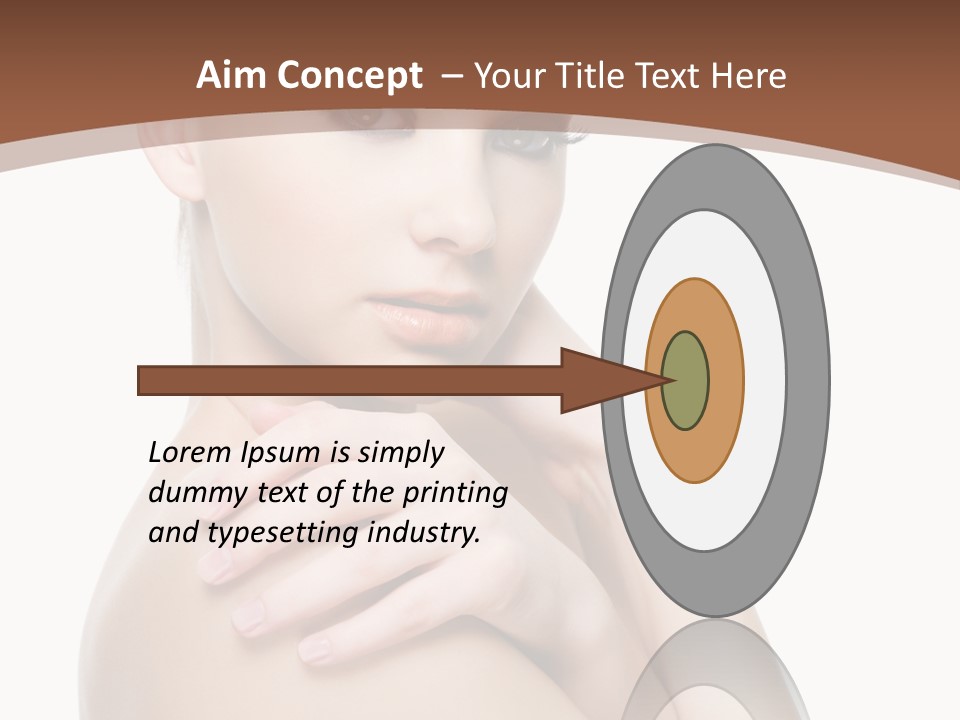 Aim Concept – Your Title Text Here

Lorem Ipsum is simply dummy text of the printing and typesetting industry.